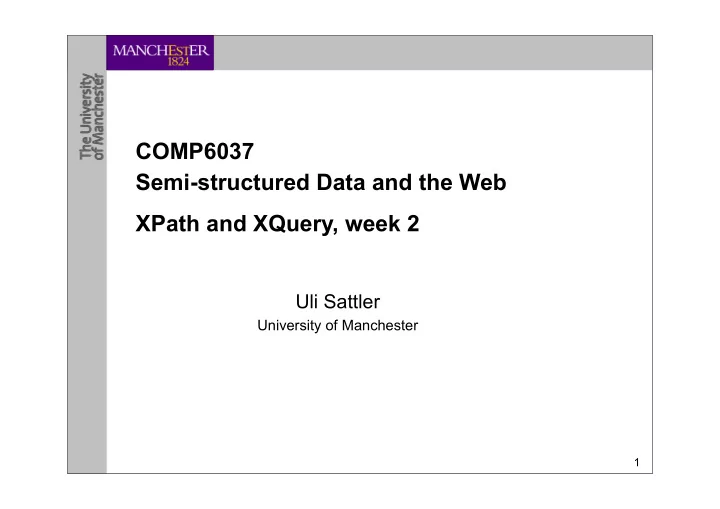 MANCHESTER
1824

The University
of Manchester

COMP6037
Semi-structured Data and the Web

XPath and XQuery, week 2

Uli Sattler
University of Manchester

1